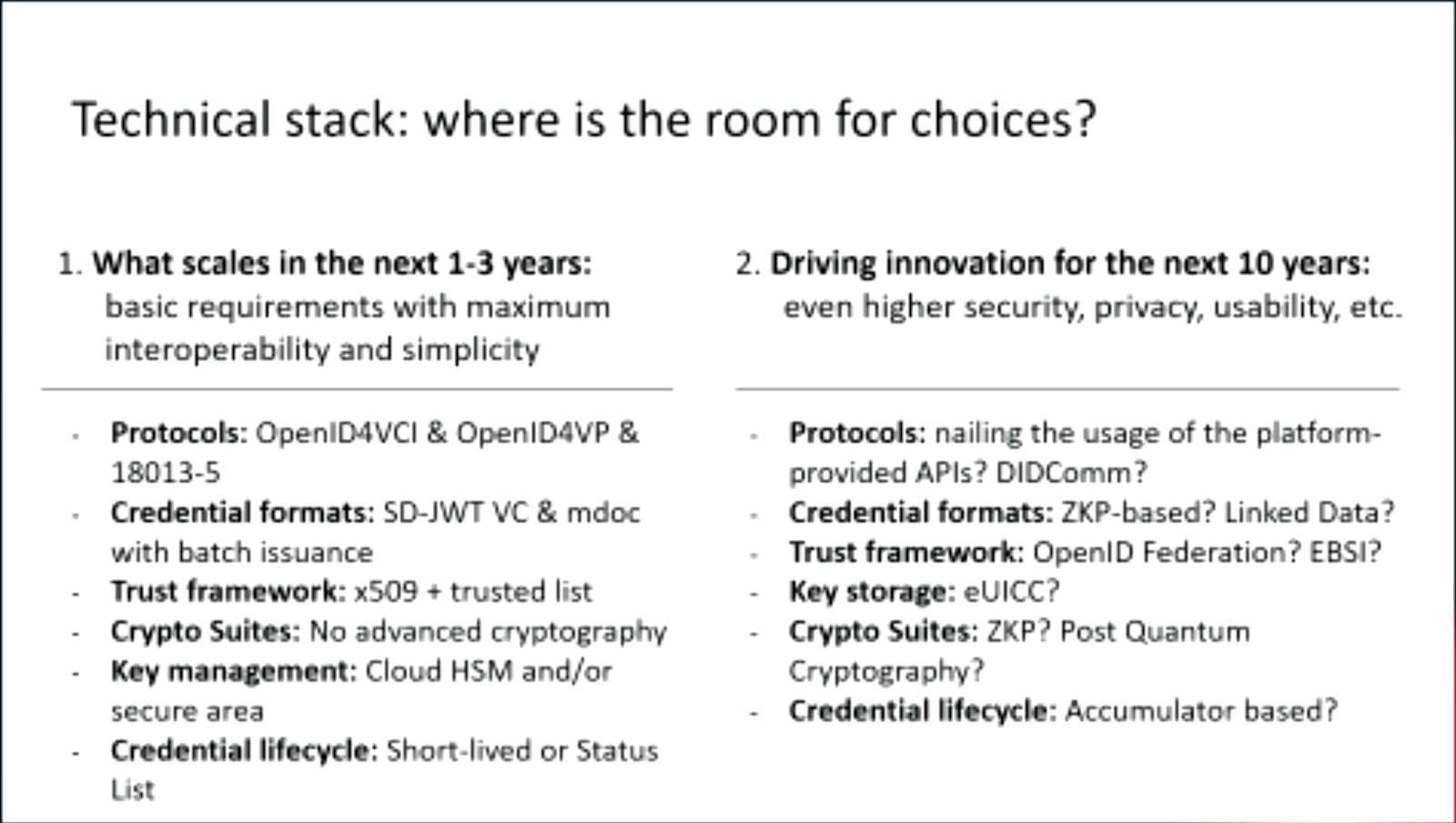 Technical stack: where is the room for choices?

1. What scales in the next 1-3 years:
basic requirements with maximum interoperability and simplicity

- Protocols: OpenID4VCI & OpenID4VP & 18013-5
- Credential formats: SD-JWT VC & mdoc with batch issuance
- Trust framework: x509 + trusted list
- Crypto Suites: No advanced cryptography
- Key management: Cloud HSM and/or secure area
- Credential lifecycle: Short-lived or Status List

2. Driving innovation for the next 10 years:
even higher security, privacy, usability, etc.

- Protocols: nailing the usage of the platform-provided APIs? DIDComm?
- Credential formats: ZKP-based? Linked Data?
- Trust framework: OpenID Federation? EBSI?
- Key storage: eUICC?
- Crypto Suites: ZKP? Post Quantum Cryptography?
- Credential lifecycle: Accumulator based?